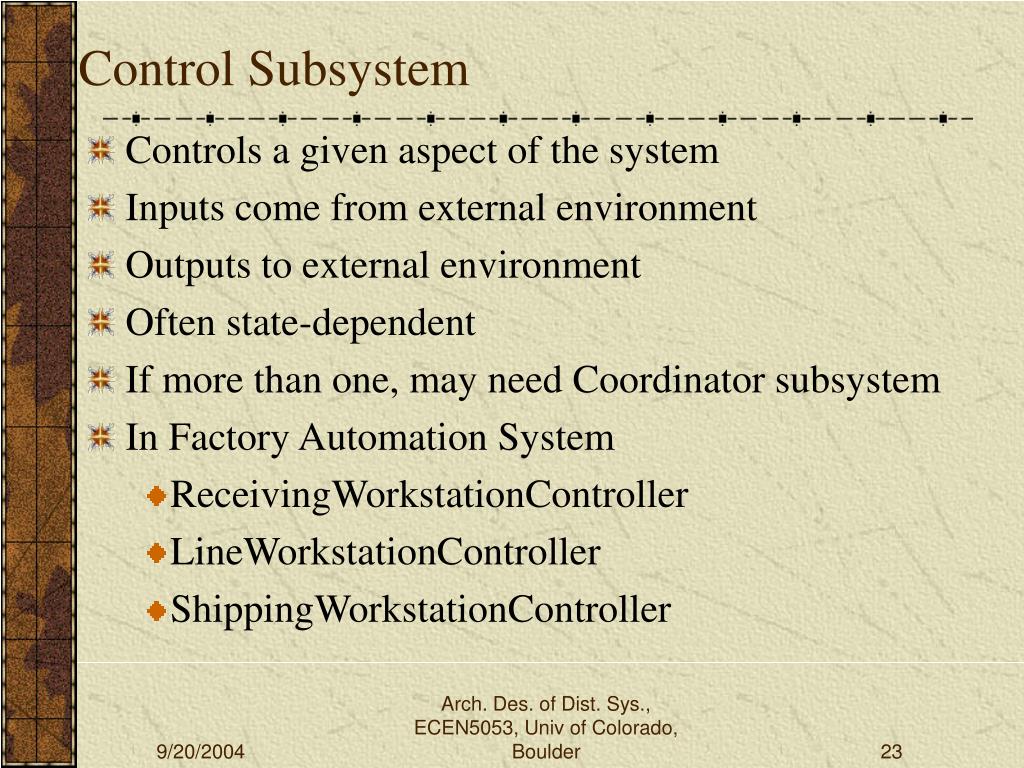 Control Subsystem

Controls a given aspect of the system

Inputs come from external environment

Outputs to external environment

Often state-dependent

If more than one, may need Coordinator subsystem

In Factory Automation System

ReceivingWorkstationController

LineWorkstationController

ShippingWorkstationController

9/20/2004

Arch. Des. of Dist. Sys., ECEN5053, Univ of Colorado, Boulder

23